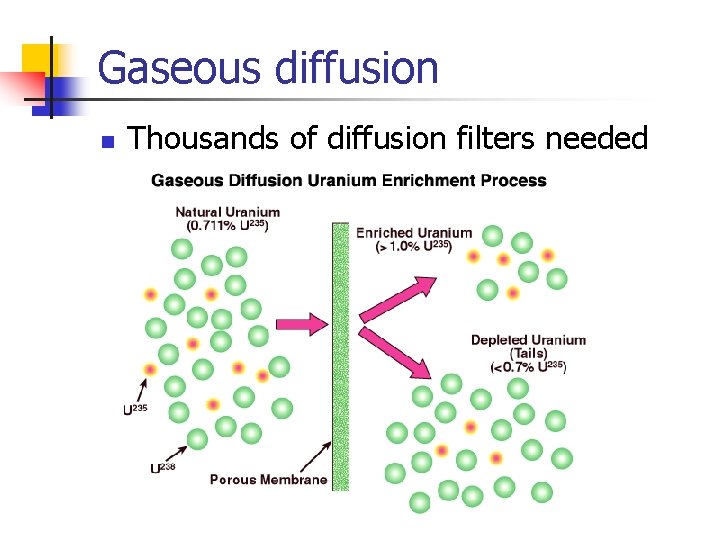 Gaseous diffusion

Thousands of diffusion filters needed

Gaseous Diffusion Uranium Enrichment Process

Natural Uranium (0.711% $U^{235}$)

Enriched Uranium (> 1.0% $U^{235}$)

Depleted Uranium (Tails) (<0.7% $U^{235}$)

$U^{235}$

$U^{238}$

Porous Membrane